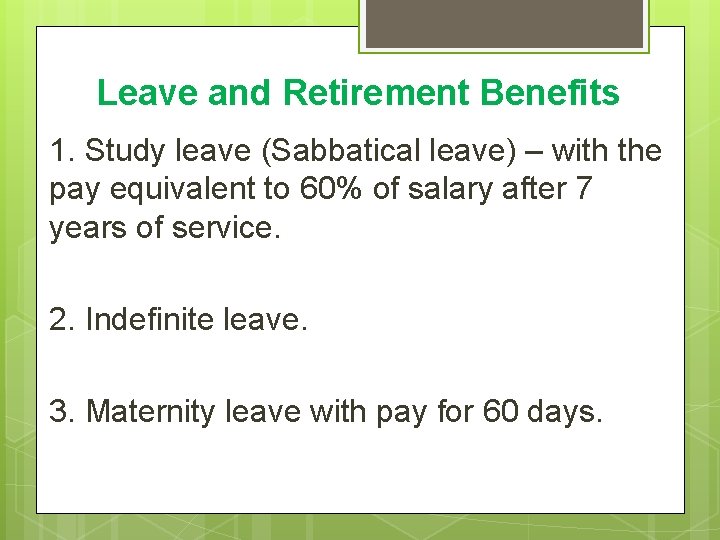 Leave and Retirement Benefits

1. Study leave (Sabbatical leave) – with the pay equivalent to 60% of salary after 7 years of service.

2. Indefinite leave.

3. Maternity leave with pay for 60 days.